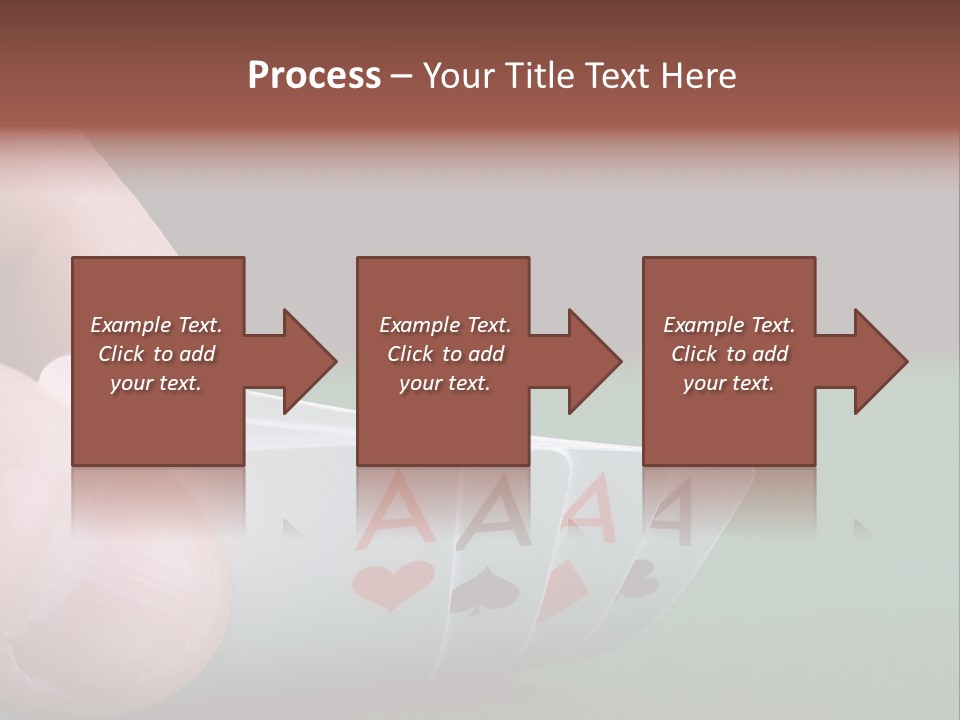 Process – Your Title Text Here

Example Text. Click to add your text.

Example Text. Click to add your text.

Example Text. Click to add your text.

A A A A